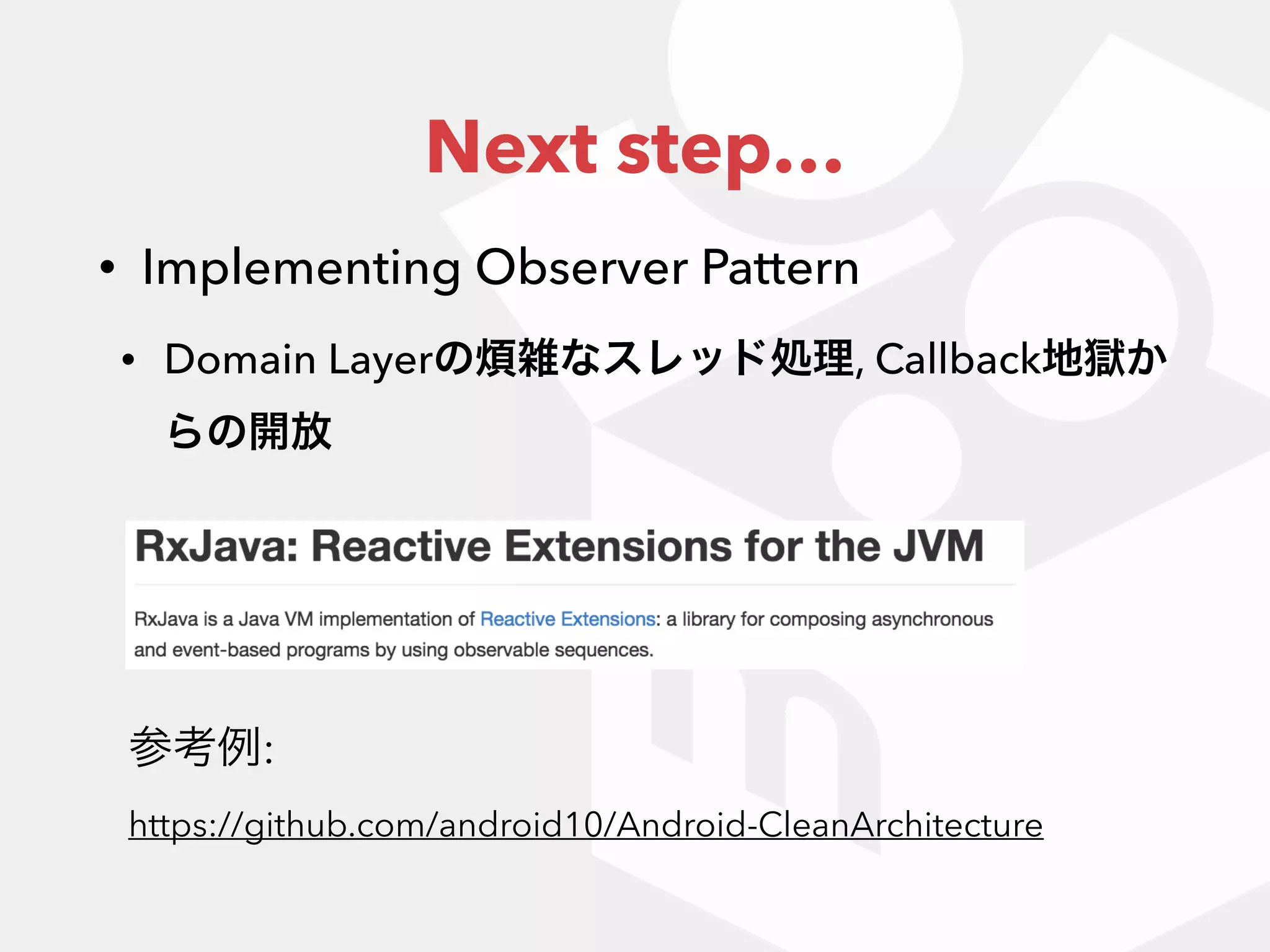 Next step…

• Implementing Observer Pattern

• Domain Layerの煩雑なスレッド処理, Callback地獄からの開放

RxJava: Reactive Extensions for the JVM

RxJava is a Java VM implementation of Reactive Extensions: a library for composing asynchronous and event-based programs by using observable sequences.

参考例:

https://github.com/android10/Android-CleanArchitecture